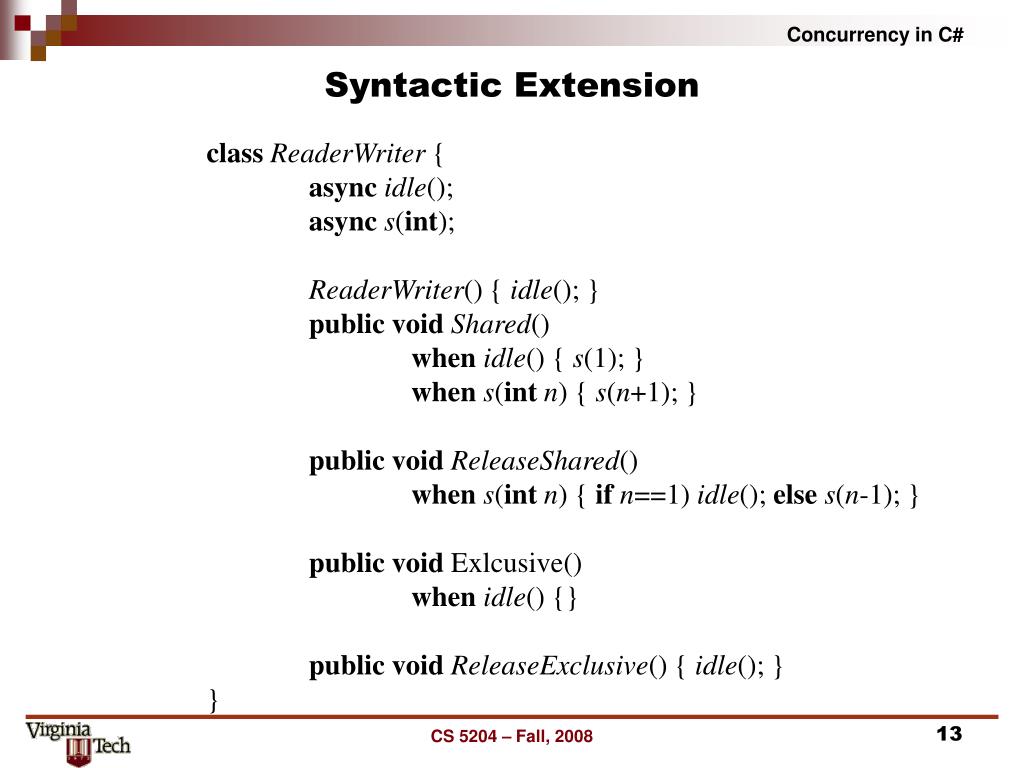 Concurrency in C#

Syntactic Extension

class ReaderWriter {
async idle();
async s(int);

ReaderWriter() { idle(); }
public void Shared()
when idle() { s(1); }
when s(int n) { s(n+1); }

public void ReleaseShared()
when s(int n) { if n==1) idle(); else s(n-1); }

public void Exlcusive()
when idle() {}

public void ReleaseExclusive() { idle(); }
}

Virginia Tech

CS 5204 – Fall, 2008

13